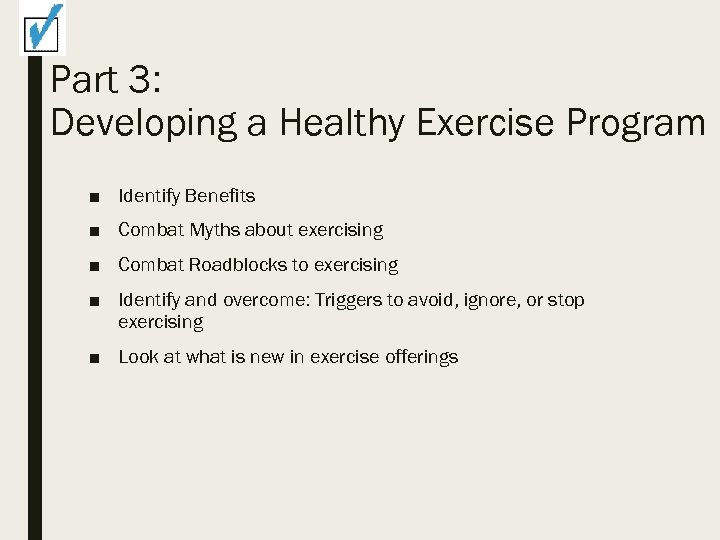 Part 3:
Developing a Healthy Exercise Program

■ Identify Benefits

■ Combat Myths about exercising

■ Combat Roadblocks to exercising

■ Identify and overcome: Triggers to avoid, ignore, or stop exercising

■ Look at what is new in exercise offerings